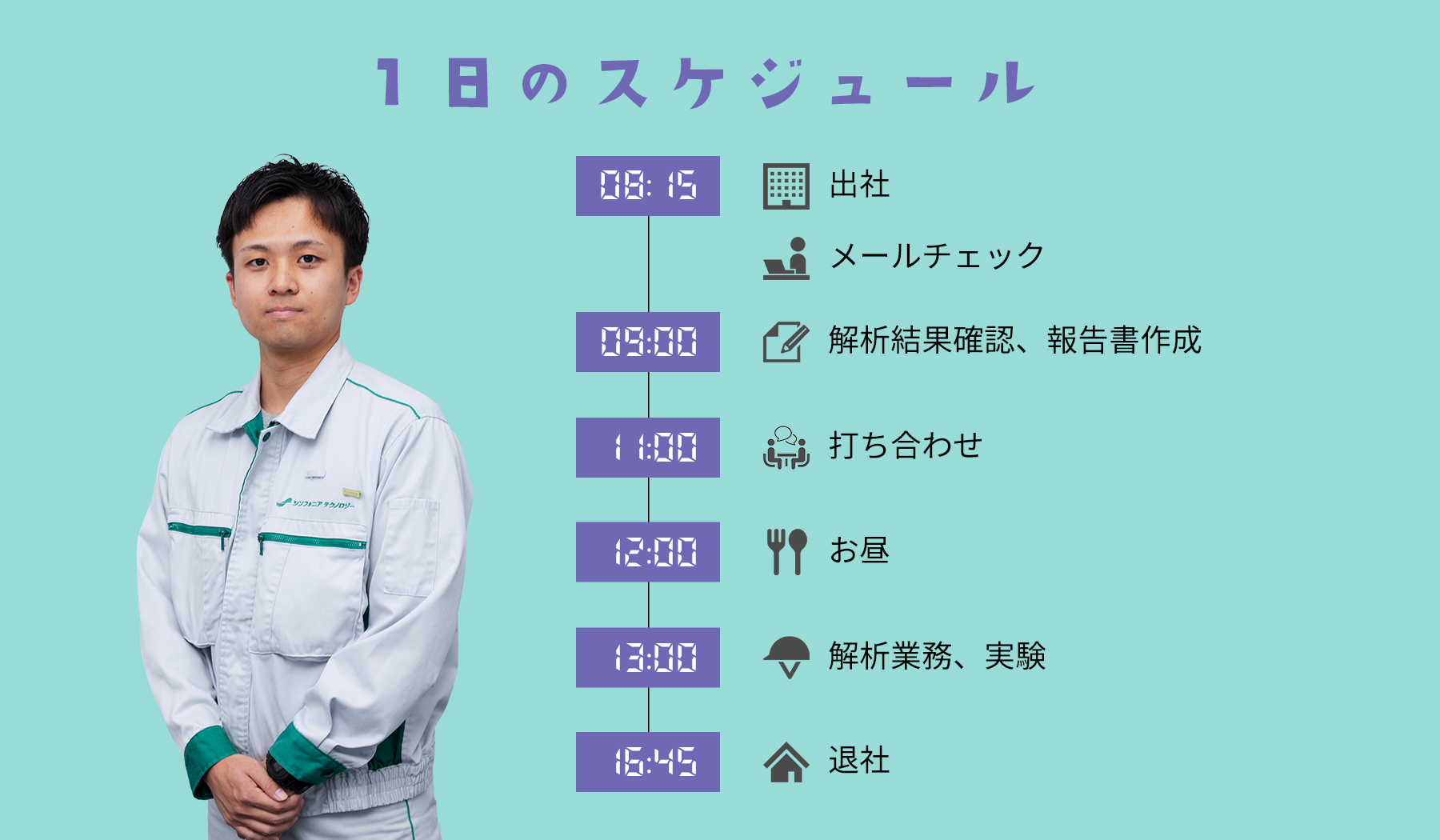 1日のスケジュール

シンフォニアテクノロジー

08:15 出社

メールチェック

09:00 解析結果確認、報告書作成

11:00 打ち合わせ

12:00 お昼

13:00 解析業務、実験

16:45 退社